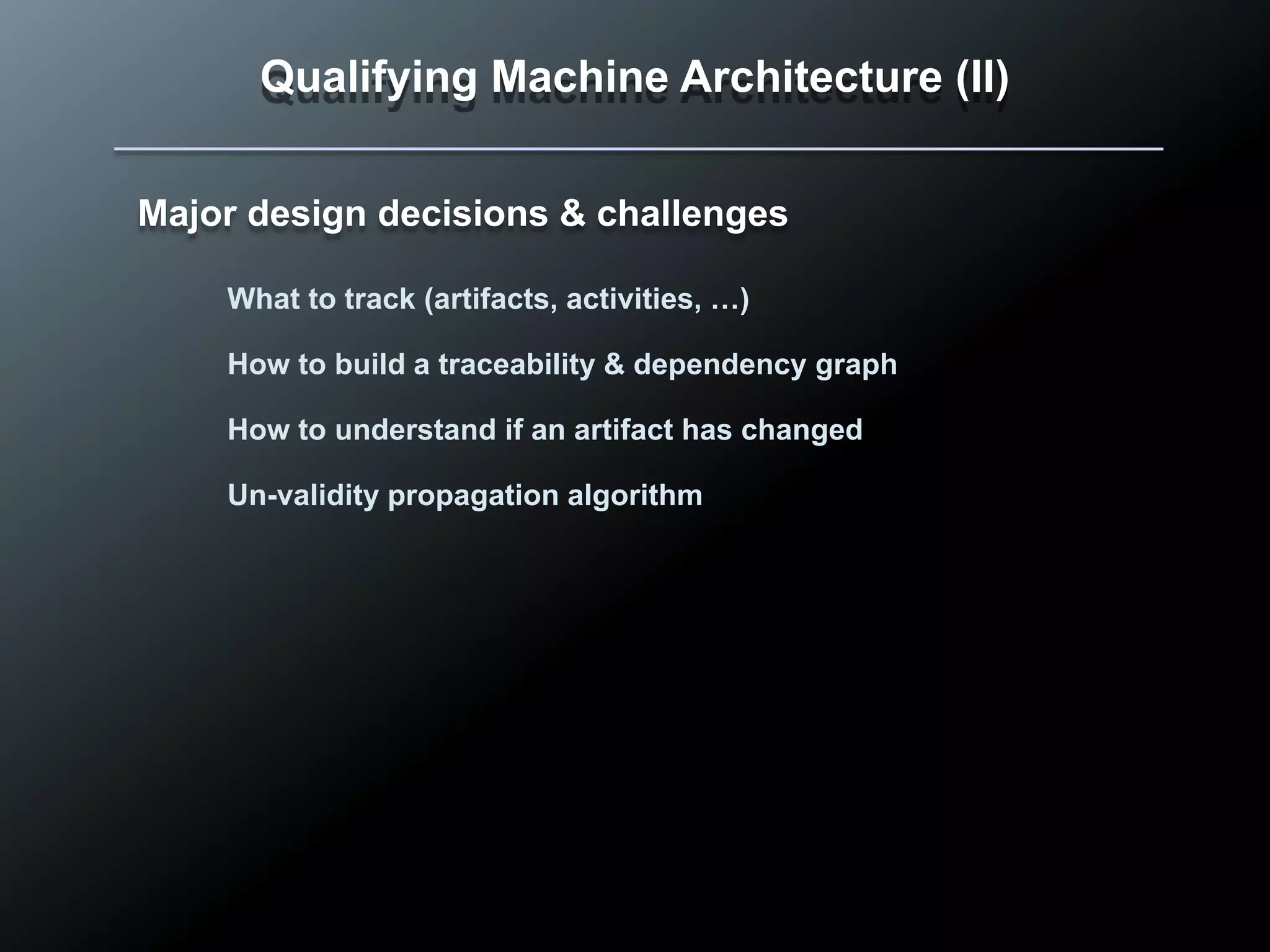 Qualifying Machine Architecture (II)

Major design decisions & challenges

What to track (artifacts, activities, …)

How to build a traceability & dependency graph

How to understand if an artifact has changed

Un-validity propagation algorithm